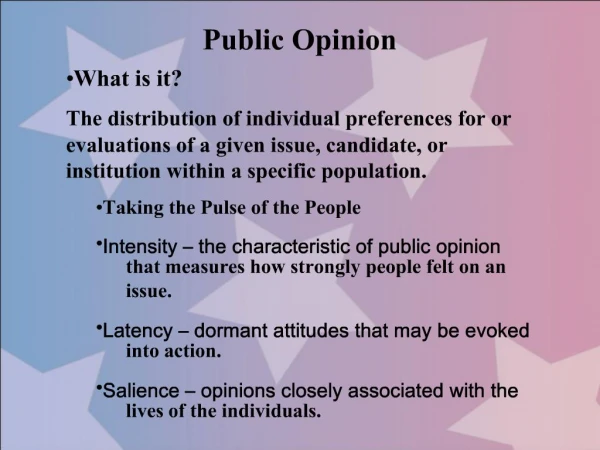 Public Opinion

•What is it?

The distribution of individual preferences for or evaluations of a given issue, candidate, or institution within a specific population.

•Taking the Pulse of the People

•Intensity – the characteristic of public opinion that measures how strongly people felt on an issue.

•Latency – dormant attitudes that may be evoked into action.

•Salience – opinions closely associated with the lives of the individuals.